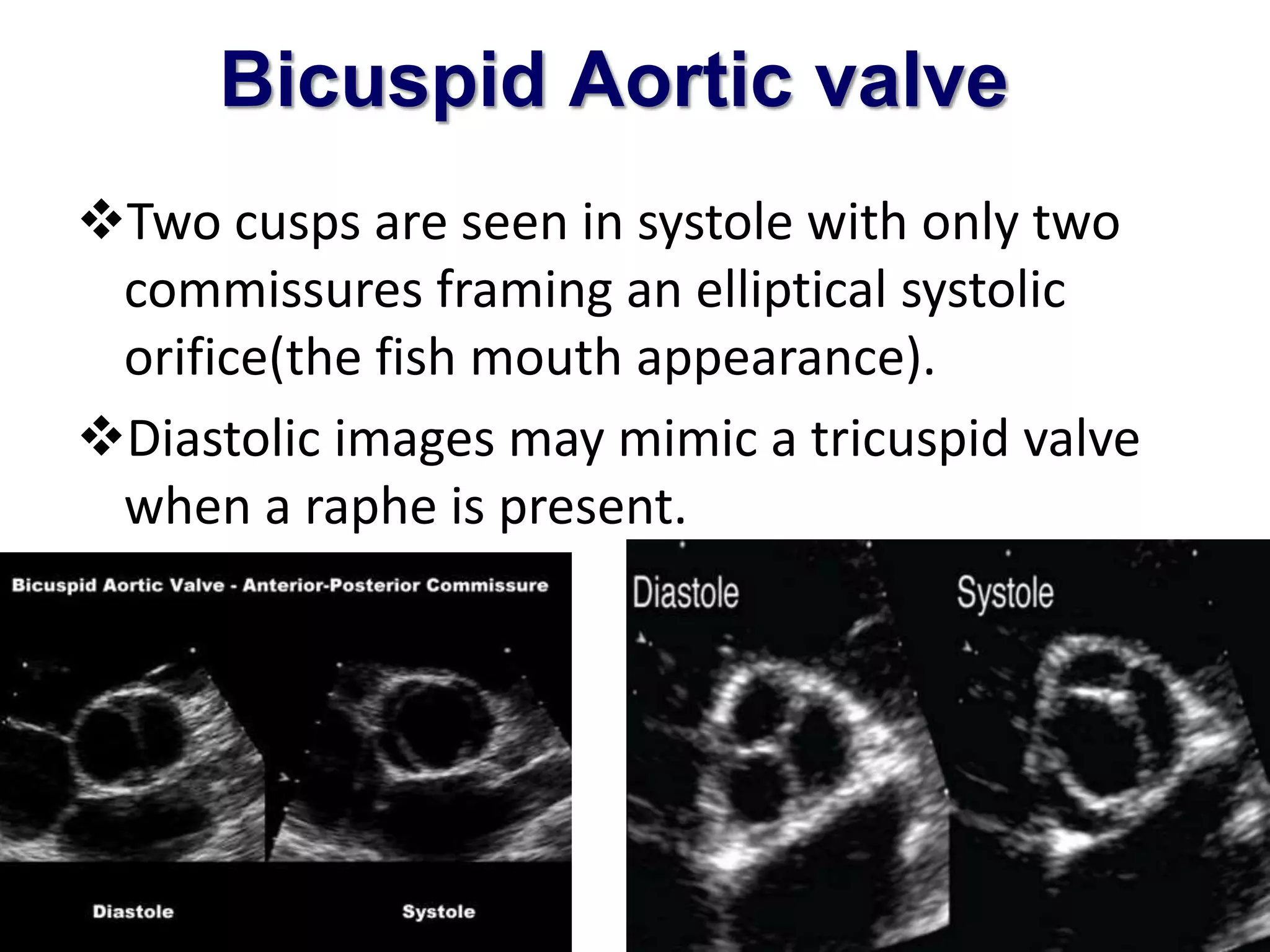 Bicuspid Aortic valve

❖Two cusps are seen in systole with only two commissures framing an elliptical systolic orifice(the fish mouth appearance).

❖Diastolic images may mimic a tricuspid valve when a raphe is present.

Bicuspid Aortic Valve - Anterior-Posterior Commissure

Diastole

Systole

Diastole

Systole